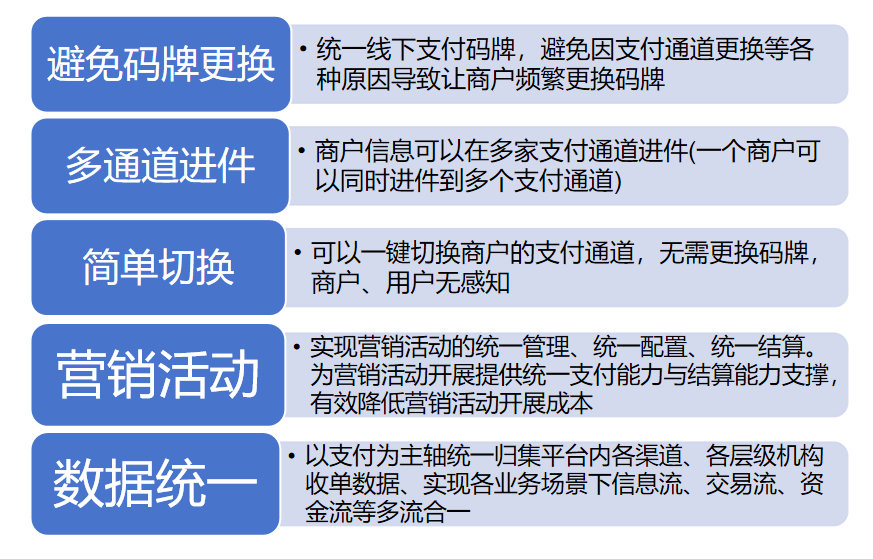 避免码牌更换

• 统一线下支付码牌，避免因支付通道更换等各种原因导致让商户频繁更换码牌

多通道进件

• 商户信息可以在多家支付通道进件(一个商户可以同时进件到多个支付通道)

简单切换

• 可以一键切换商户的支付通道，无需更换码牌，商户、用户无感知

营销活动

• 实现营销活动的统一管理、统一配置、统一结算。为营销活动开展提供统一支付能力与结算能力支撑，有效降低营销活动开展成本

数据统一

• 以支付为主轴统一归集平台内各渠道、各层级机构收单数据、实现各业务场景下信息流、交易流、资金流等多流合一